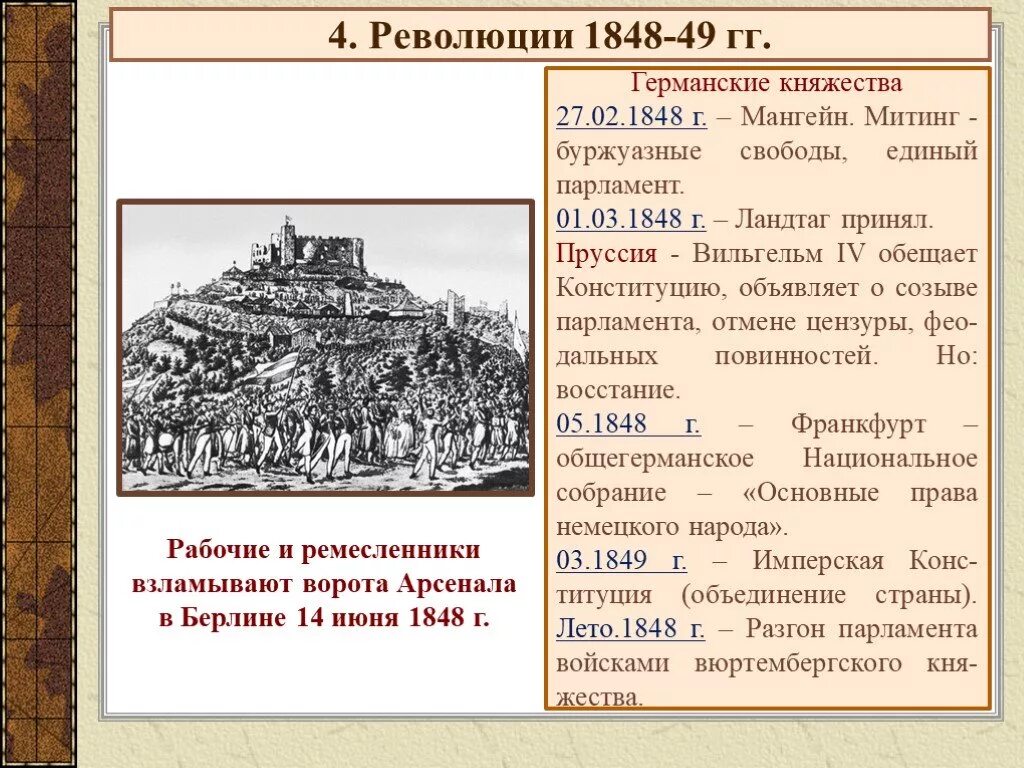 4. Революции 1848-49 гг.

Рабочие и ремесленники взламывают ворота Арсенала в Берлине 14 июня 1848 г.

Германские княжества

27.02.1848 г. – Мангейн. Митинг - буржуазные свободы, единый парламент.

01.03.1848 г. – Ландтаг принял.

Пруссия - Вильгельм IV обещает Конституцию, объявляет о созыве парламента, отмене цензуры, феодальных повинностей. Но: восстание.

05.1848 г. – Франкфурт – общегерманское Национальное собрание – «Основные права немецкого народа».

03.1849 г. – Имперская Конституция (объединение страны).

Лето.1848 г. – Разгон парламента войсками вюртембергского княжества.